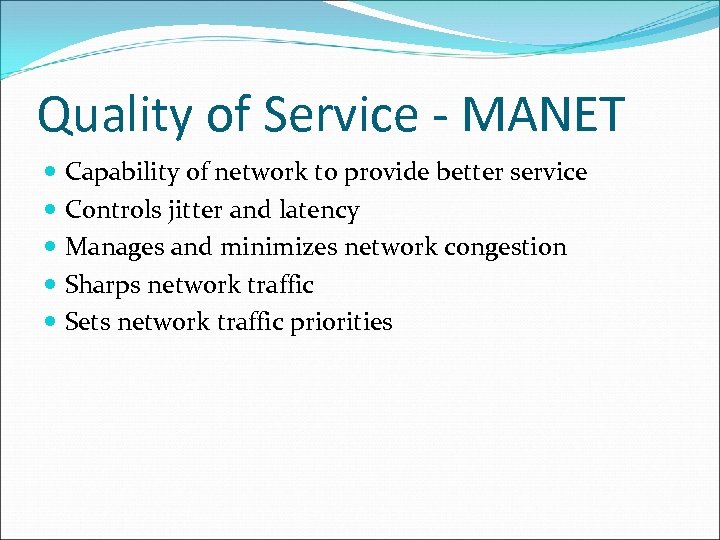 Quality of Service - MANET

- Capability of network to provide better service
- Controls jitter and latency
- Manages and minimizes network congestion
- Sharps network traffic
- Sets network traffic priorities